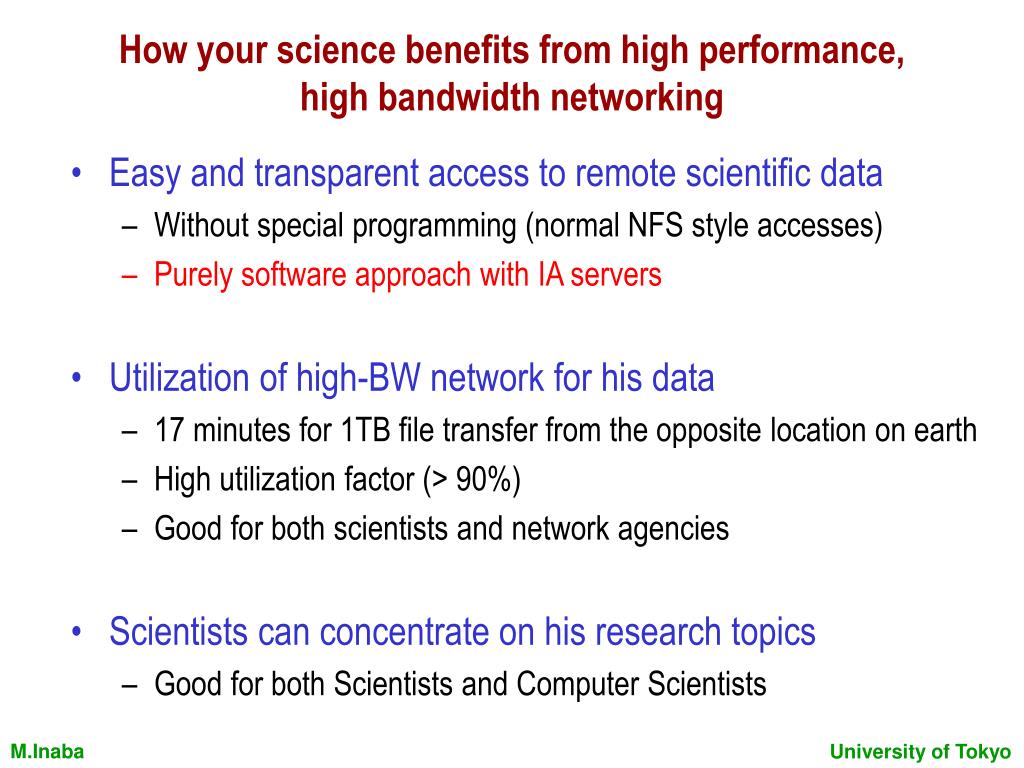 How your science benefits from high performance, high bandwidth networking

• Easy and transparent access to remote scientific data
– Without special programming (normal NFS style accesses)
– Purely software approach with IA servers

• Utilization of high-BW network for his data
– 17 minutes for 1TB file transfer from the opposite location on earth
– High utilization factor (> 90%)
– Good for both scientists and network agencies

• Scientists can concentrate on his research topics
– Good for both Scientists and Computer Scientists

M.Inaba

University of Tokyo